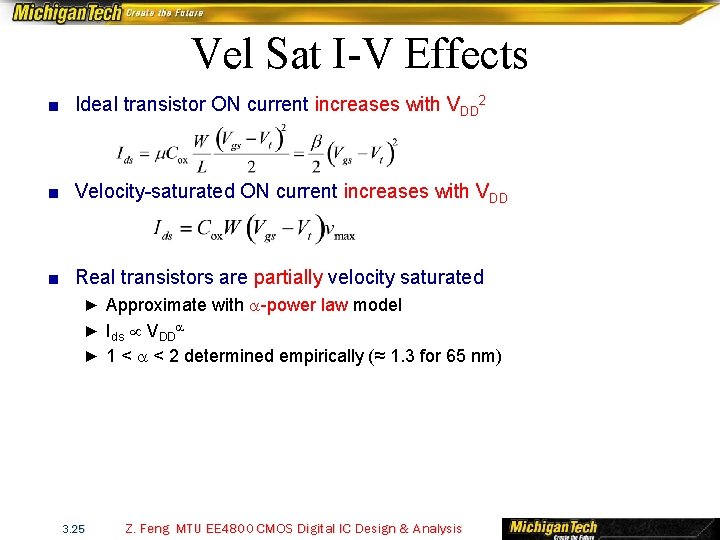 MichiganTech Create the Future

Vel Sat I-V Effects

■ Ideal transistor ON current increases with $V_{DD}^2$

$I_{ds} = \mu C_{ox} \frac{W}{L} \frac{(V_{gs} - V_t)^2}{2} = \frac{\beta}{2}(V_{gs} - V_t)^2$

■ Velocity-saturated ON current increases with $V_{DD}$

$I_{ds} = C_{ox} W (V_{gs} - V_t) v_{max}$

■ Real transistors are partially velocity saturated

► Approximate with $\alpha$-power law model

► $I_{ds} \propto V_{DD}^{\alpha}$

► $1 < \alpha < 2$ determined empirically (≈ 1.3 for 65 nm)

3.25 Z. Feng MTU EE4800 CMOS Digital IC Design & Analysis

MichiganTech Create the Future